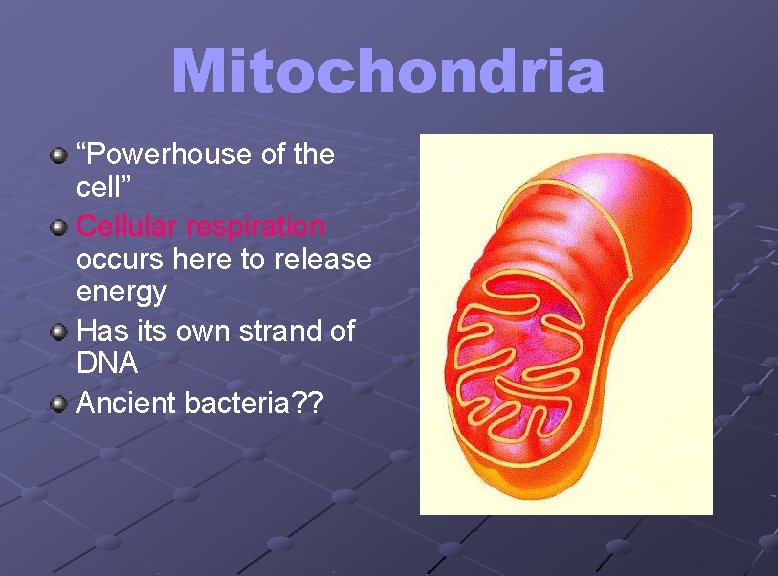 Mitochondria

- “Powerhouse of the cell”
- Cellular respiration occurs here to release energy
- Has its own strand of DNA
- Ancient bacteria??